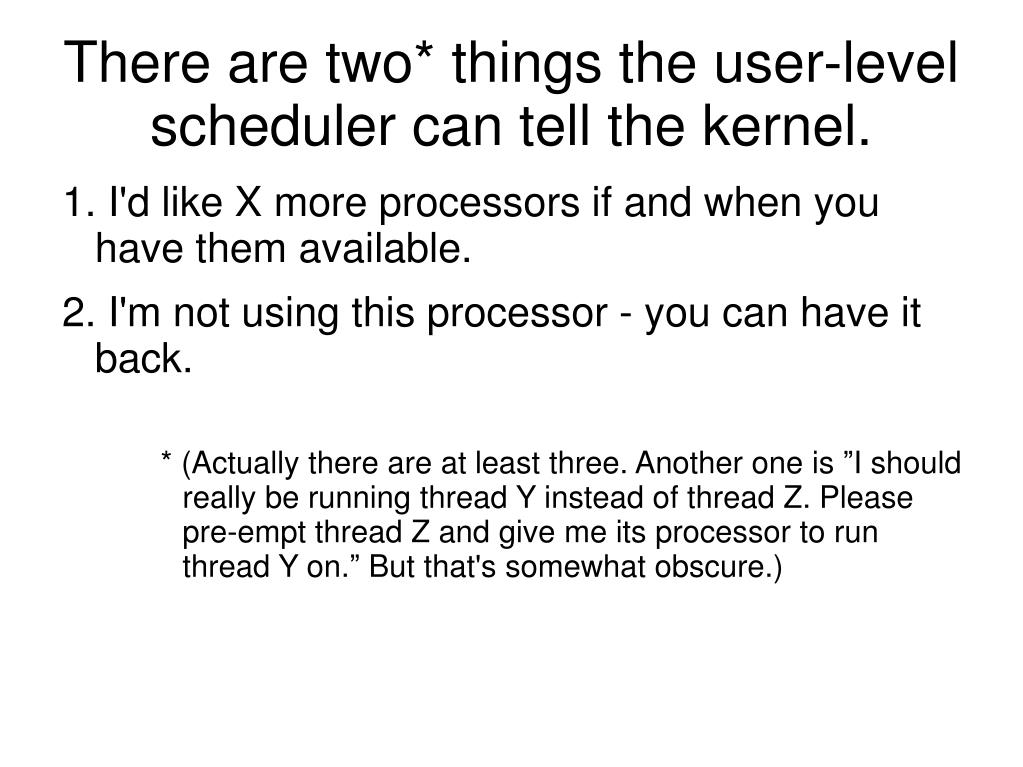 There are two* things the user-level scheduler can tell the kernel.

1. I'd like X more processors if and when you have them available.

2. I'm not using this processor - you can have it back.

* (Actually there are at least three. Another one is ”I should really be running thread Y instead of thread Z. Please pre-empt thread Z and give me its processor to run thread Y on.” But that's somewhat obscure.)